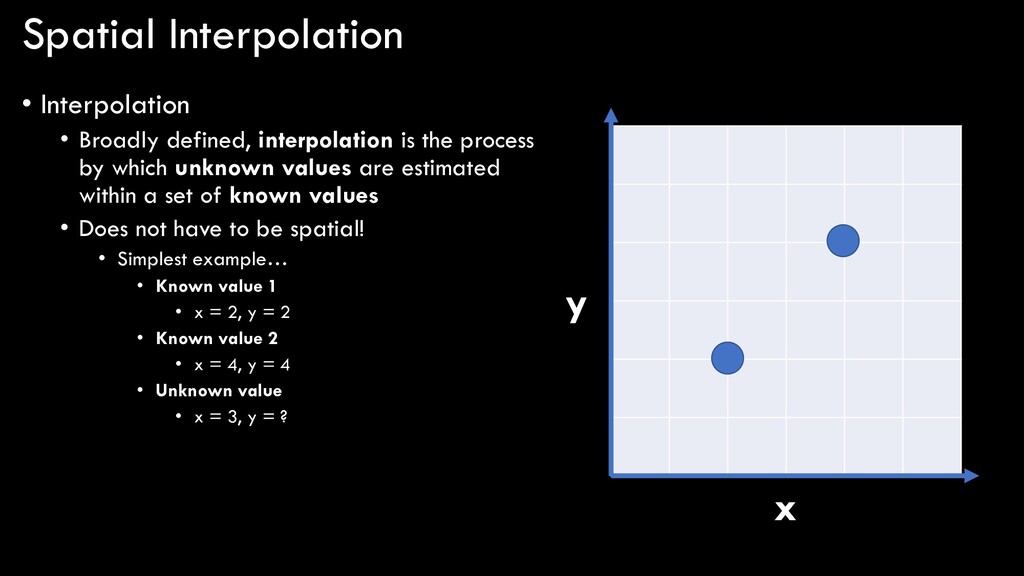 Spatial Interpolation

• Interpolation
  • Broadly defined, interpolation is the process by which unknown values are estimated within a set of known values
  • Does not have to be spatial!
    • Simplest example…
      • Known value 1
        • x = 2, y = 2
      • Known value 2
        • x = 4, y = 4
      • Unknown value
        • x = 3, y = ?

y

x